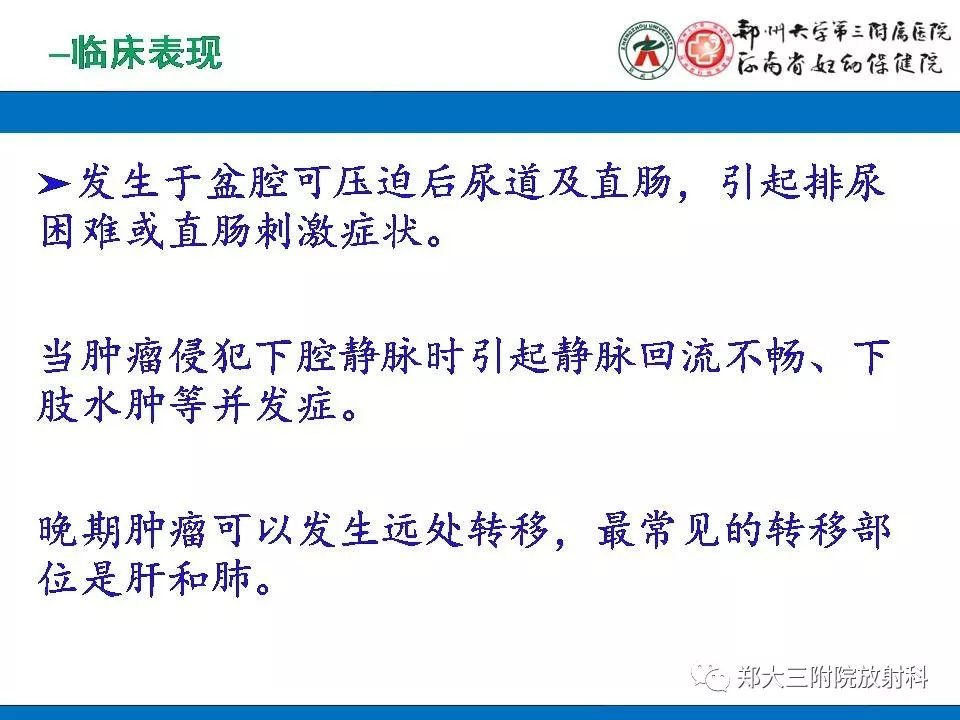 –临床表现

郑州大学第三附属医院
河南省妇幼保健院

➤发生于盆腔可压迫后尿道及直肠，引起排尿困难或直肠刺激症状。

当肿瘤侵犯下腔静脉时引起静脉回流不畅、下肢水肿等并发症。

晚期肿瘤可以发生远处转移，最常见的转移部位是肝和肺。

郑大三附院放射科